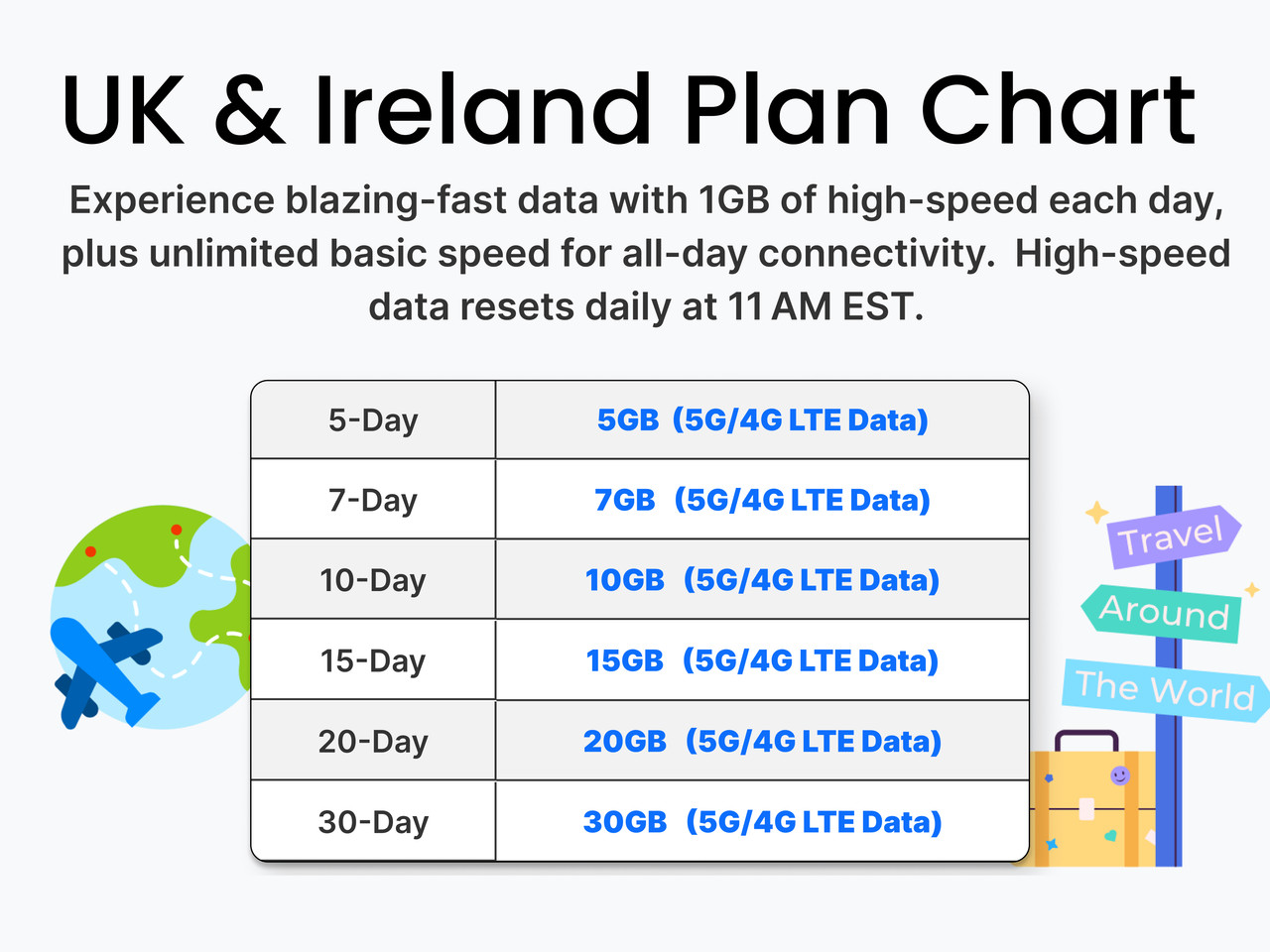 UK & Ireland Plan Chart

Experience blazing-fast data with 1GB of high-speed each day, plus unlimited basic speed for all-day connectivity. High-speed data resets daily at 11 AM EST.

| 5-Day | 5GB (5G/4G LTE Data) |
|---|---|
| 7-Day | 7GB (5G/4G LTE Data) |
| 10-Day | 10GB (5G/4G LTE Data) |
| 15-Day | 15GB (5G/4G LTE Data) |
| 20-Day | 20GB (5G/4G LTE Data) |
| 30-Day | 30GB (5G/4G LTE Data) |

Travel
Around
The World